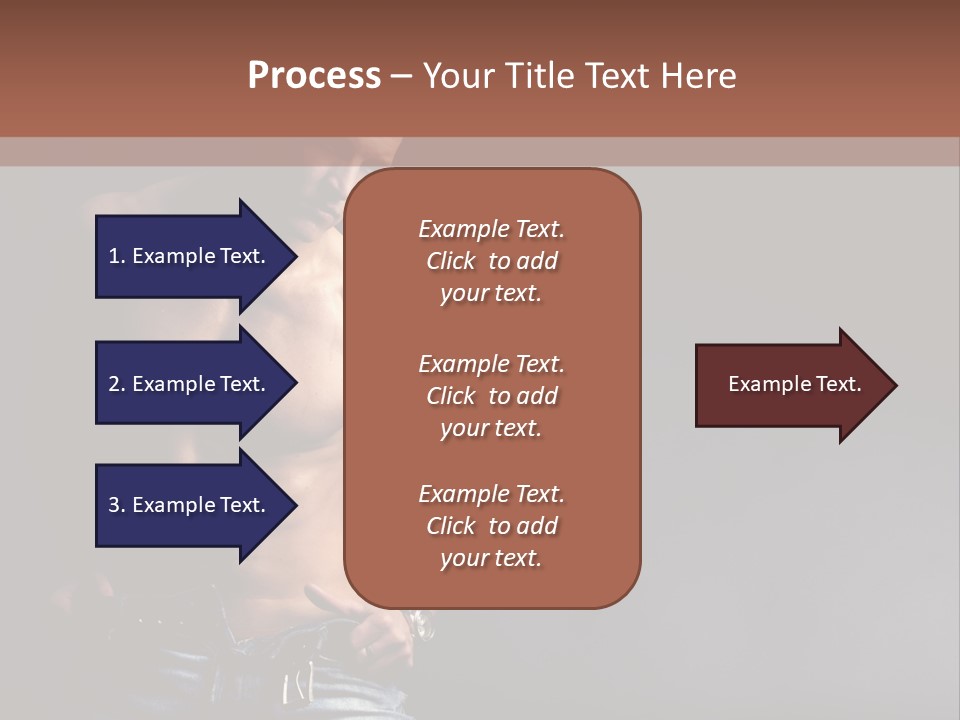 Process – Your Title Text Here

1. Example Text.

2. Example Text.

3. Example Text.

Example Text. Click to add your text.

Example Text. Click to add your text.

Example Text. Click to add your text.

Example Text.